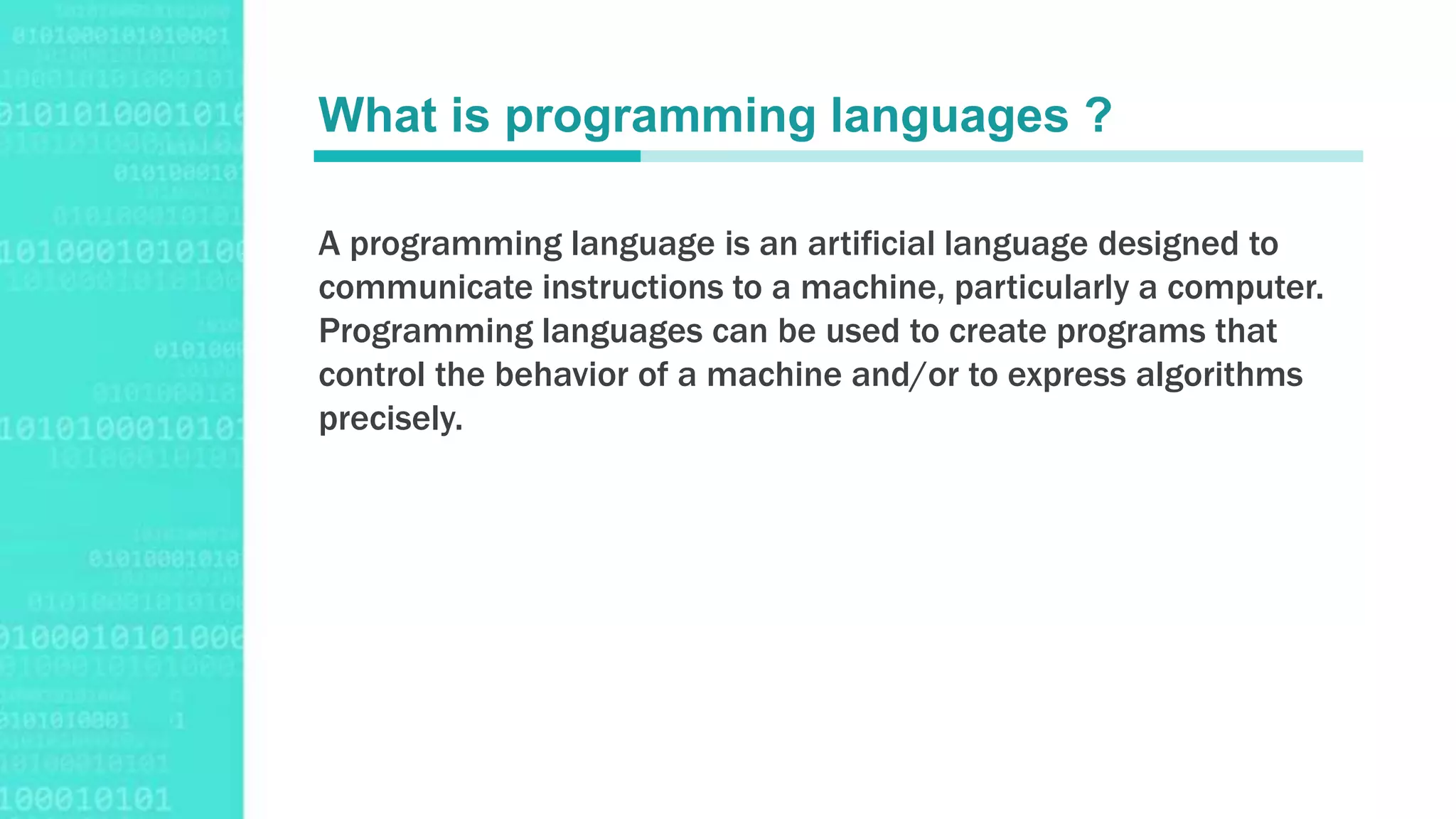 What is programming languages ?

A programming language is an artificial language designed to communicate instructions to a machine, particularly a computer. Programming languages can be used to create programs that control the behavior of a machine and/or to express algorithms precisely.